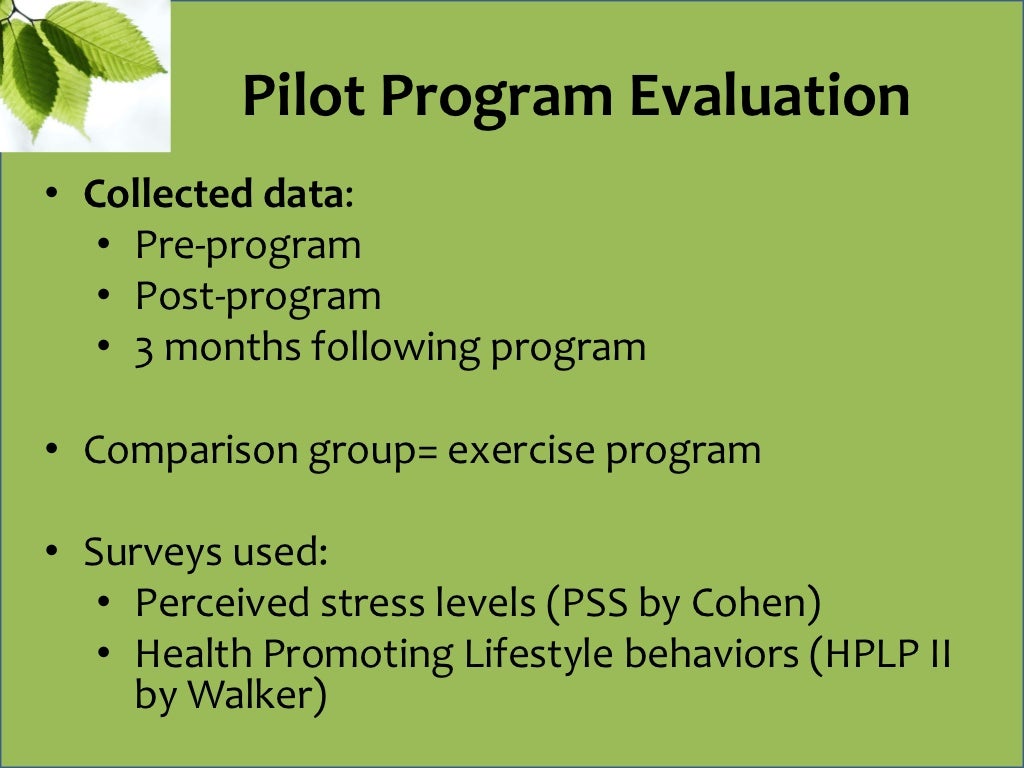 Pilot Program Evaluation

• Collected data:
  • Pre-program
  • Post-program
  • 3 months following program

• Comparison group= exercise program

• Surveys used:
  • Perceived stress levels (PSS by Cohen)
  • Health Promoting Lifestyle behaviors (HPLP II by Walker)